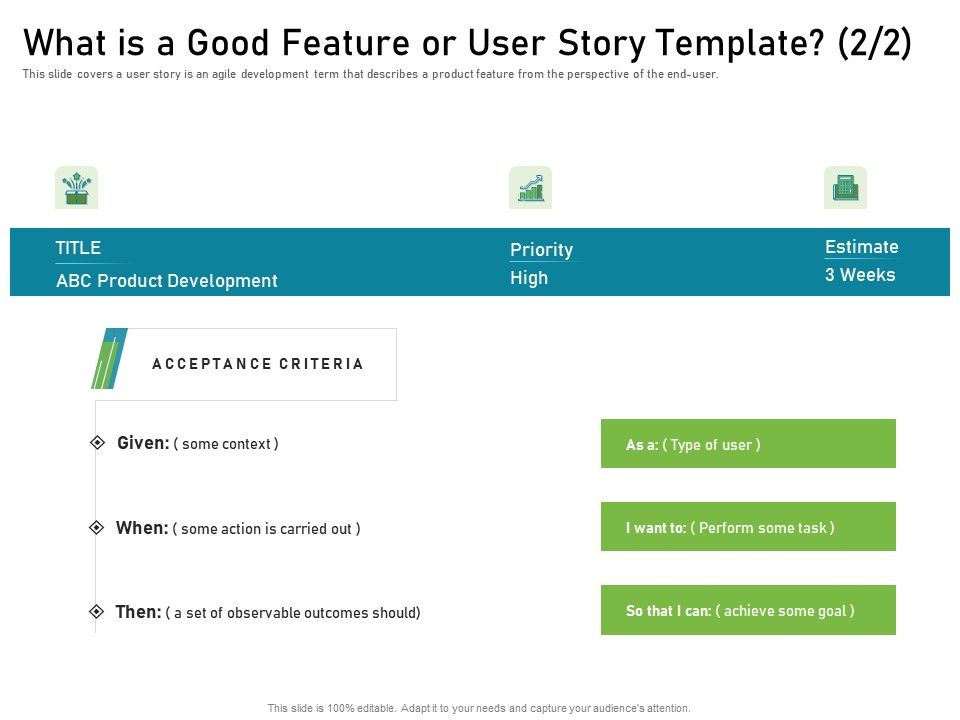 What is a Good Feature or User Story Template? (2/2)

This slide covers a user story is an agile development term that describes a product feature from the perspective of the end-user.

TITLE
ABC Product Development

Priority
High

Estimate
3 Weeks

ACCEPTANCE CRITERIA

Given: ( some context )

When: ( some action is carried out )

Then: ( a set of observable outcomes should)

As a: ( Type of user )

I want to: ( Perform some task )

So that I can: ( achieve some goal )

This slide is 100% editable. Adapt it to your needs and capture your audience's attention.